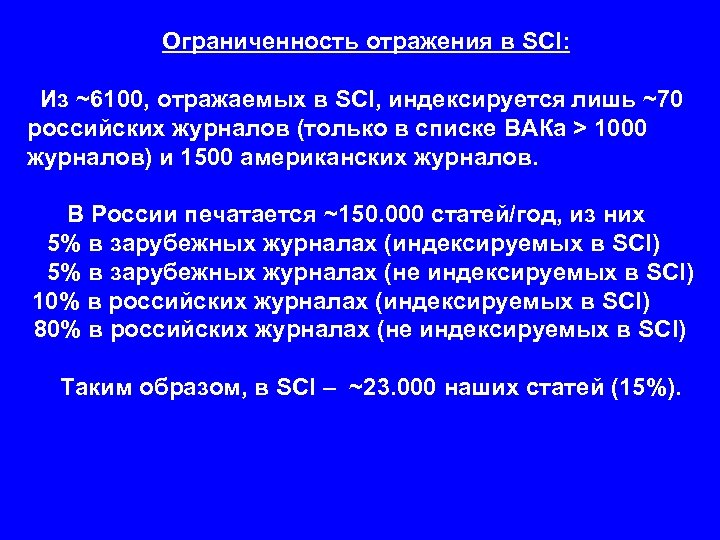 Ограниченность отражения в SCI:

Из ~6100, отражаемых в SCI, индексируется лишь ~70 российских журналов (только в списке ВАКа > 1000 журналов) и 1500 американских журналов.

В России печатается ~150.000 статей/год, из них
5% в зарубежных журналах (индексируемых в SCI)
5% в зарубежных журналах (не индексируемых в SCI)
10% в российских журналах (индексируемых в SCI)
80% в российских журналах (не индексируемых в SCI)

Таким образом, в SCI – ~23.000 наших статей (15%).